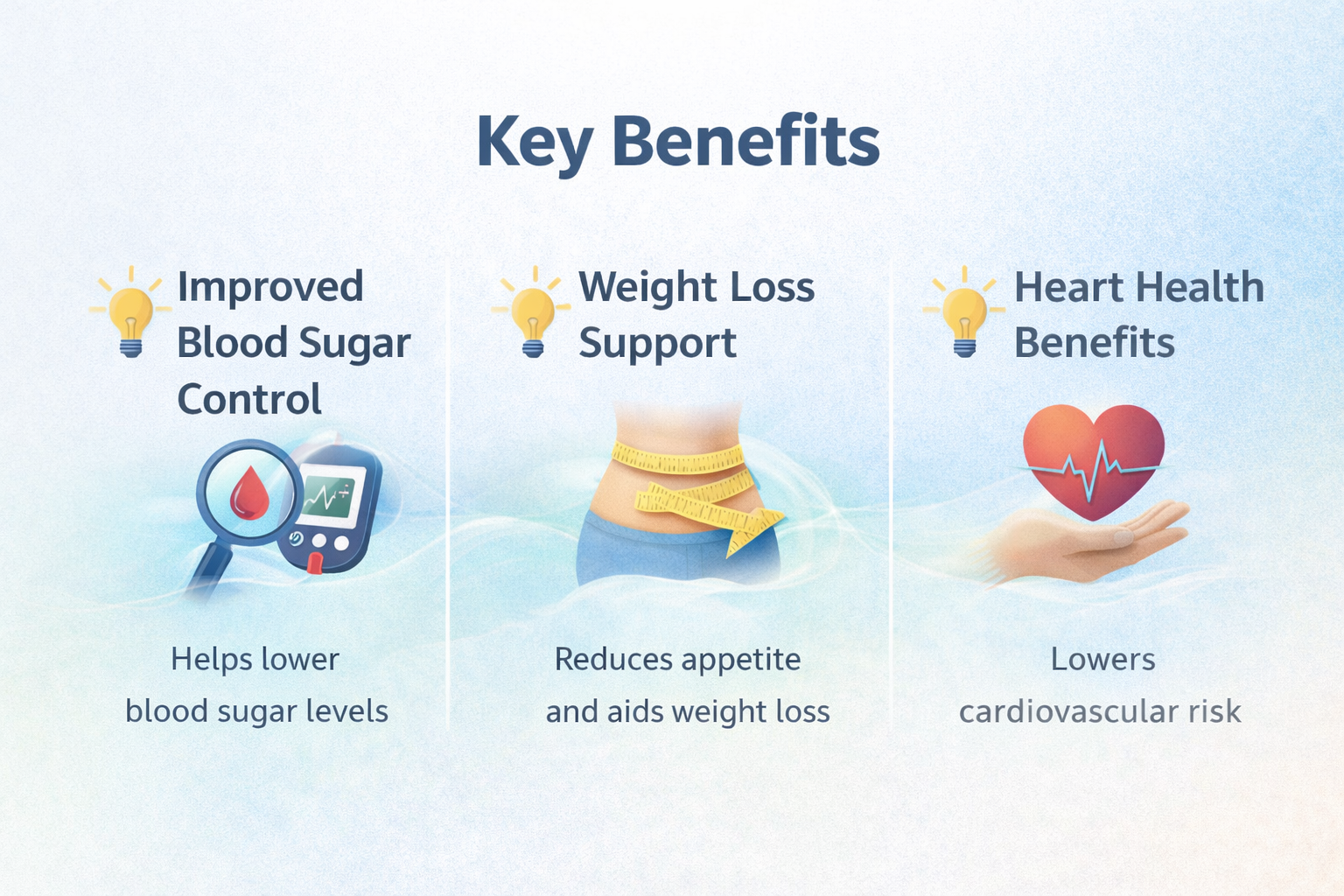 Key Benefits

Improved Blood Sugar Control

Helps lower blood sugar levels

Weight Loss Support

Reduces appetite and aids weight loss

Heart Health Benefits

Lowers cardiovascular risk